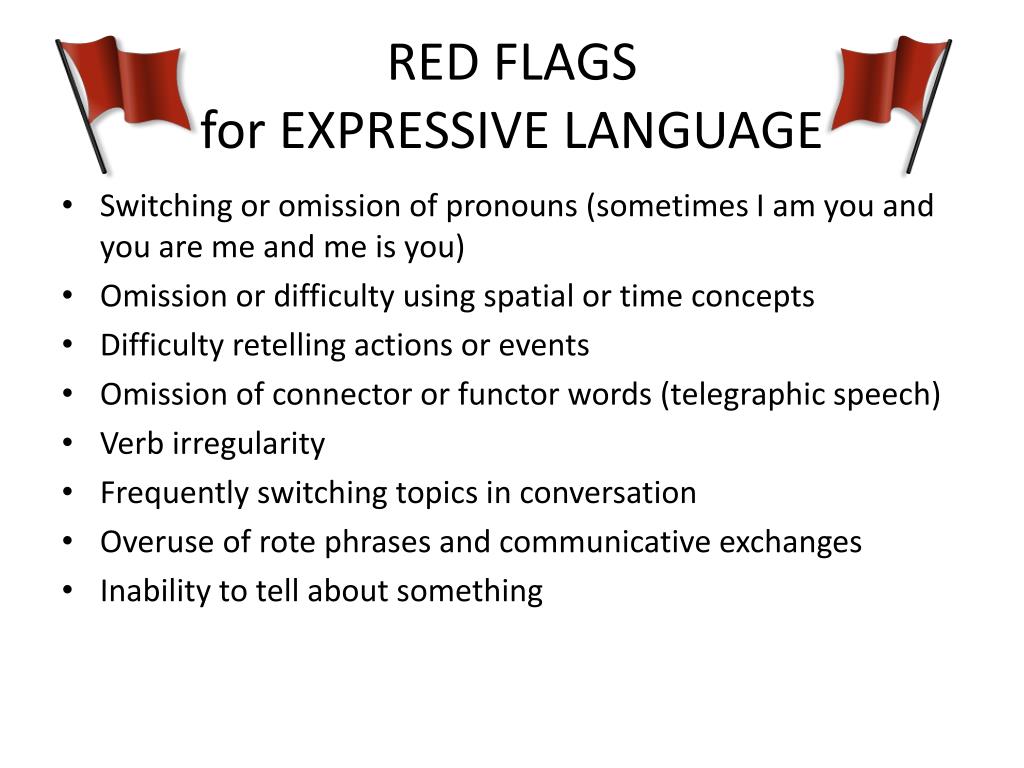 RED FLAGS
for EXPRESSIVE LANGUAGE

• Switching or omission of pronouns (sometimes I am you and you are me and me is you)
• Omission or difficulty using spatial or time concepts
• Difficulty retelling actions or events
• Omission of connector or functor words (telegraphic speech)
• Verb irregularity
• Frequently switching topics in conversation
• Overuse of rote phrases and communicative exchanges
• Inability to tell about something